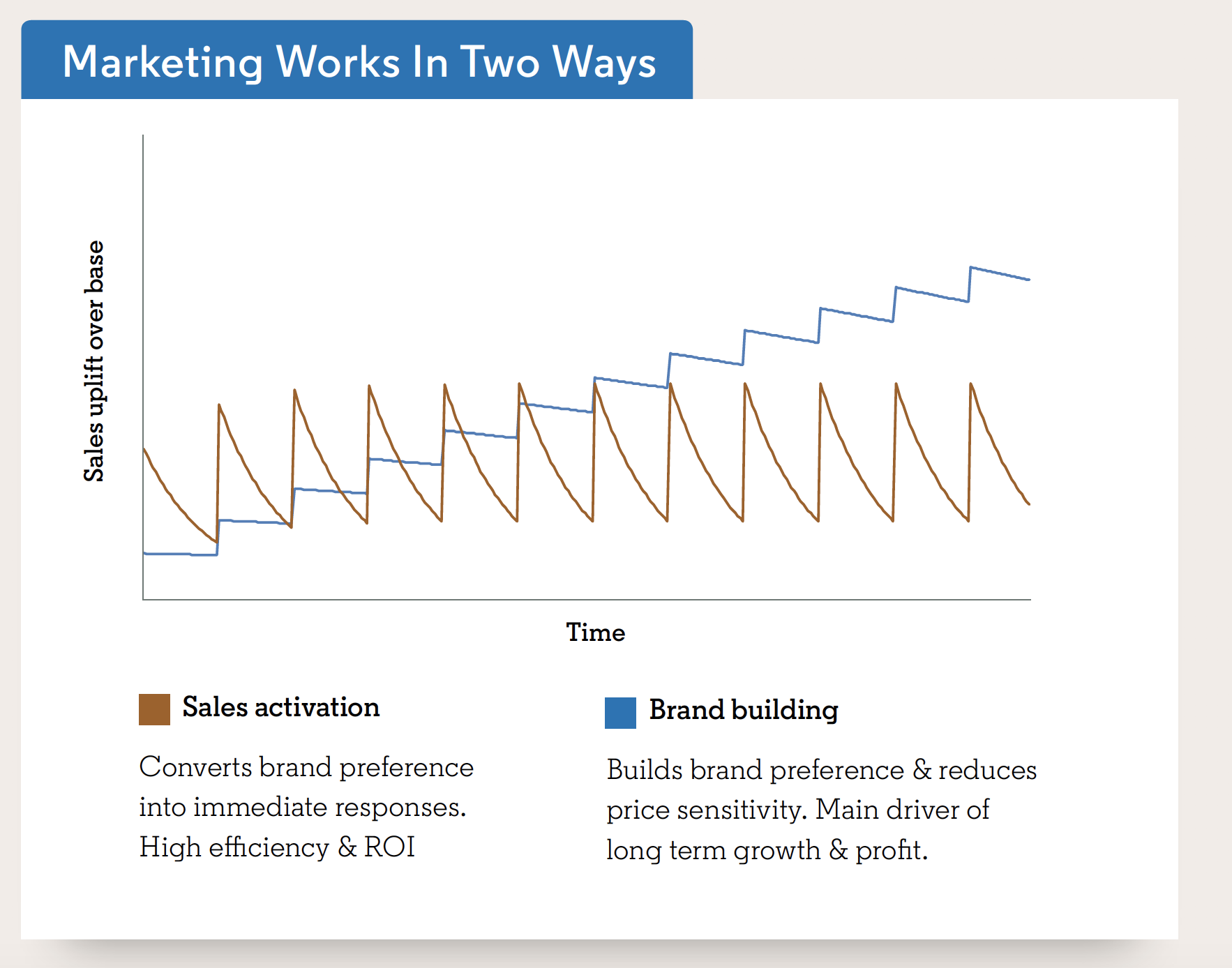 Marketing Works In Two Ways

Sales uplift over base

Time

Sales activation

Converts brand preference into immediate responses. High efficiency & ROI

Brand building

Builds brand preference & reduces price sensitivity. Main driver of long term growth & profit.